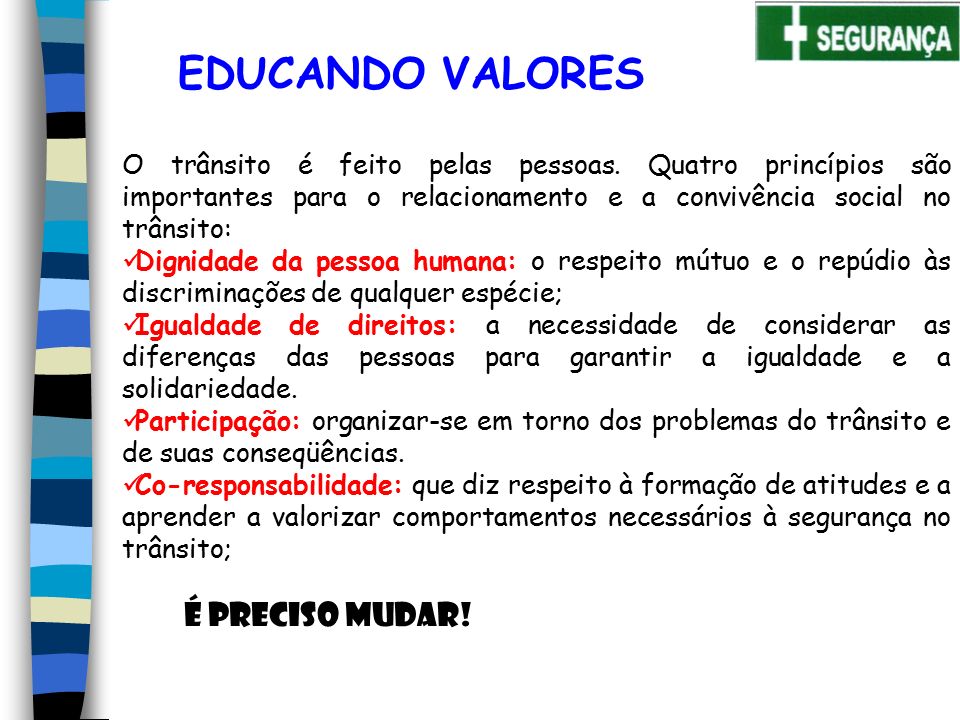 SEGURANÇA

EDUCANDO VALORES

O trânsito é feito pelas pessoas. Quatro princípios são importantes para o relacionamento e a convivência social no trânsito:
✓Dignidade da pessoa humana: o respeito mútuo e o repúdio às discriminações de qualquer espécie;
✓Igualdade de direitos: a necessidade de considerar as diferenças das pessoas para garantir a igualdade e a solidariedade.
✓Participação: organizar-se em torno dos problemas do trânsito e de suas conseqüências.
✓Co-responsabilidade: que diz respeito à formação de atitudes e a aprender a valorizar comportamentos necessários à segurança no trânsito;

É PRECISO MUDAR!